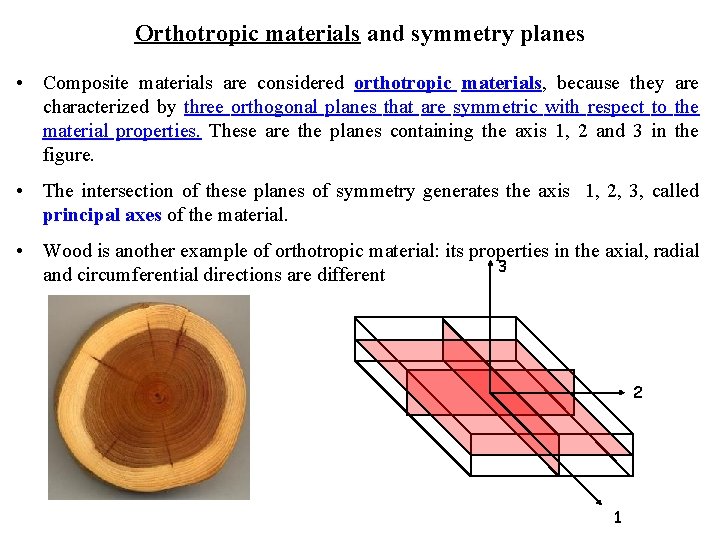 Orthotropic materials and symmetry planes

• Composite materials are considered orthotropic materials, because they are characterized by three orthogonal planes that are symmetric with respect to the material properties. These are the planes containing the axis 1, 2 and 3 in the figure.

• The intersection of these planes of symmetry generates the axis 1, 2, 3, called principal axes of the material.

• Wood is another example of orthotropic material: its properties in the axial, radial and circumferential directions are different

3

2

1